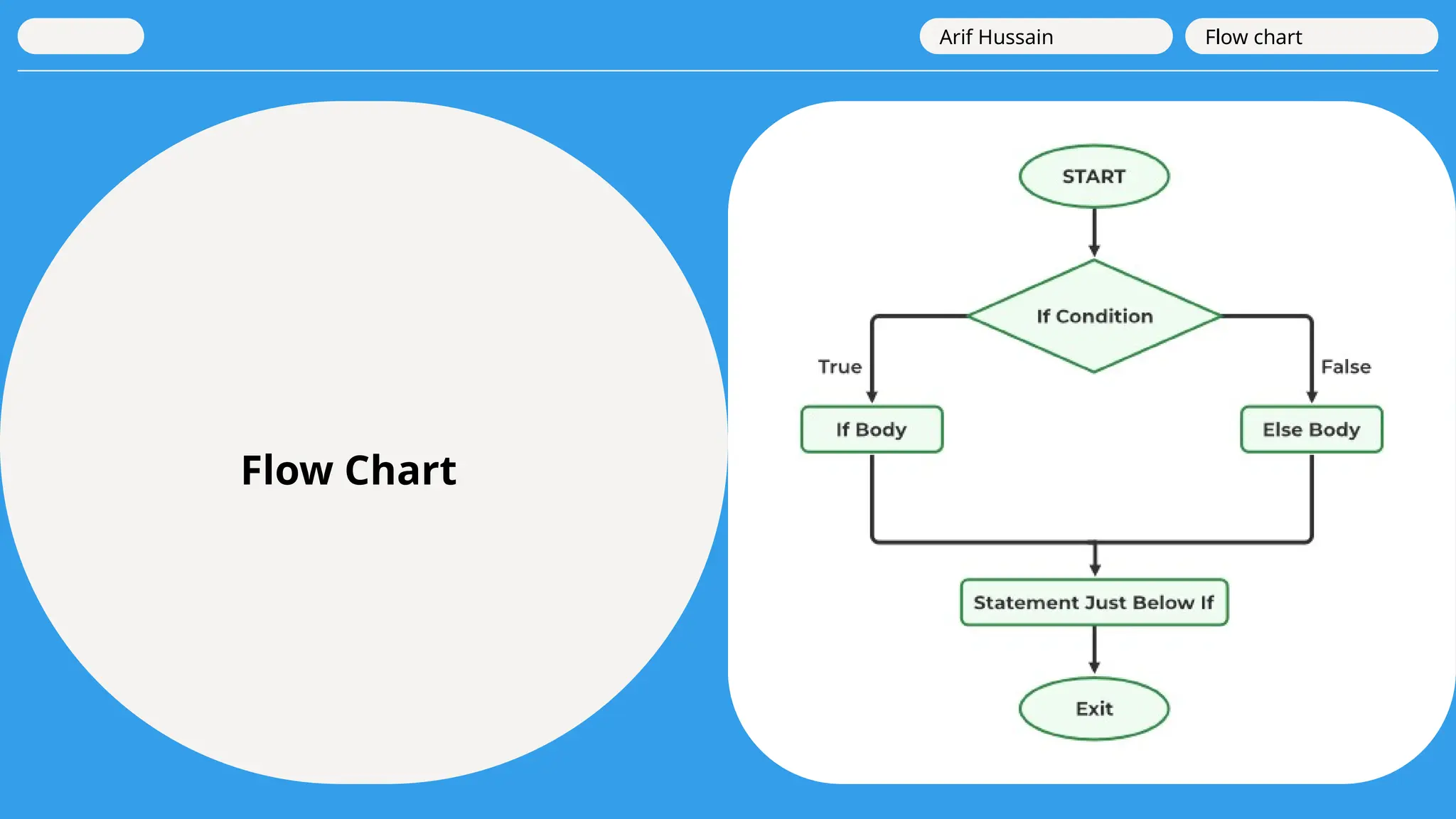 Arif Hussain

Flow chart

Flow Chart

START

If Condition

True

False

If Body

Else Body

Statement Just Below If

Exit